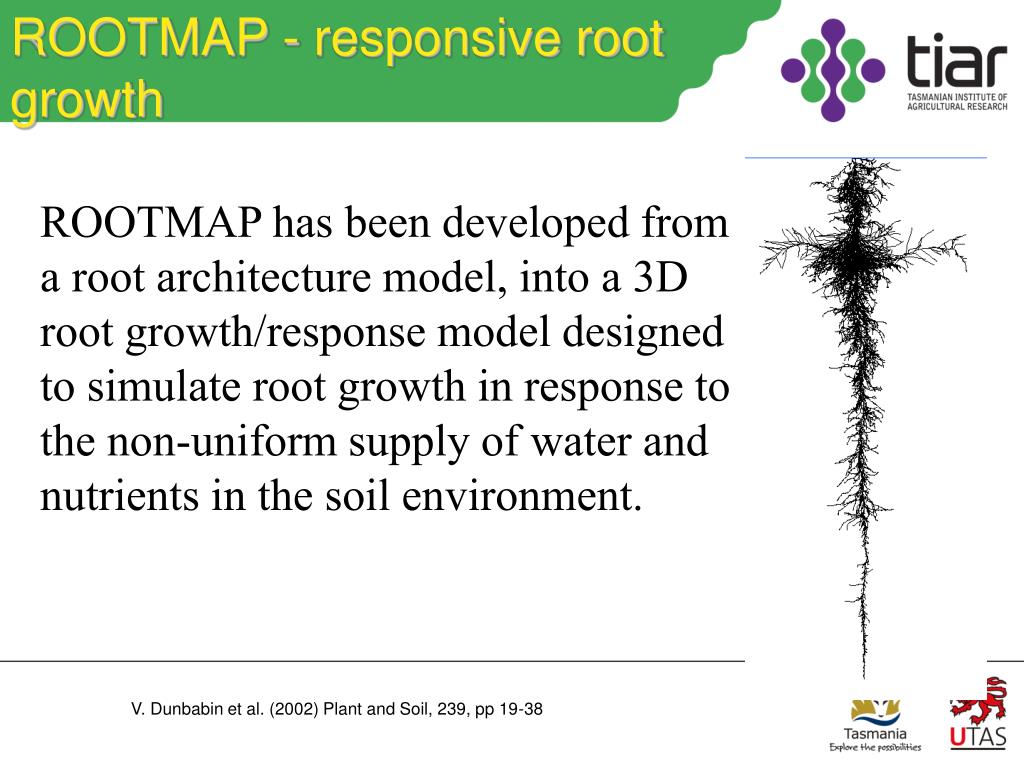 ROOTMAP - responsive root growth

tiar
TASMANIAN INSTITUTE OF AGRICULTURAL RESEARCH

ROOTMAP has been developed from a root architecture model, into a 3D root growth/response model designed to simulate root growth in response to the non-uniform supply of water and nutrients in the soil environment.

V. Dunbabin et al. (2002) Plant and Soil, 239, pp 19-38

Tasmania
Explore the possibilities

UTAS